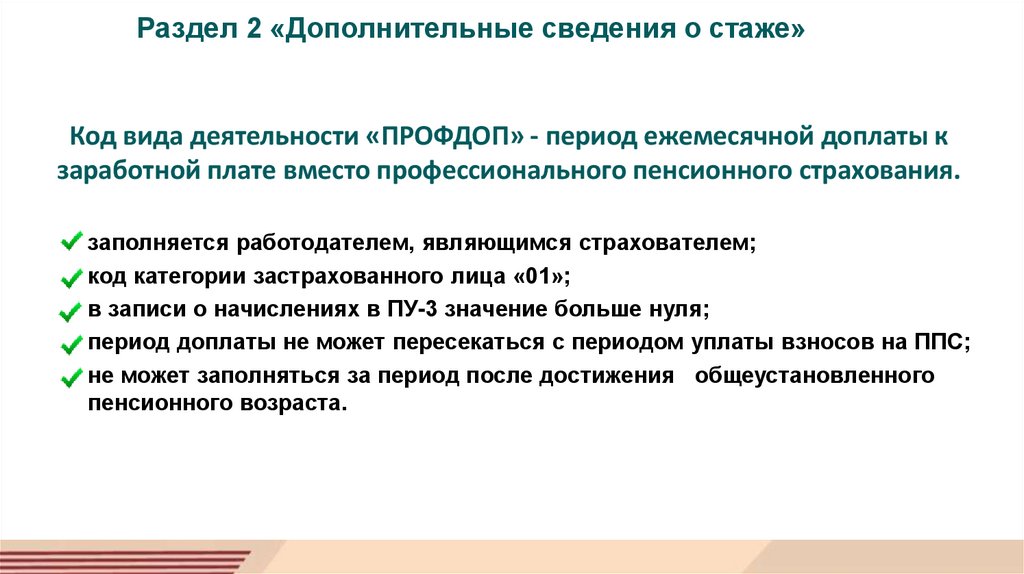 Раздел 2 «Дополнительные сведения о стаже»

Код вида деятельности «ПРОФДОП» - период ежемесячной доплаты к заработной плате вместо профессионального пенсионного страхования.

заполняется работодателем, являющимся страхователем;
код категории застрахованного лица «01»;
в записи о начислениях в ПУ-3 значение больше нуля;
период доплаты не может пересекаться с периодом уплаты взносов на ППС;
не может заполняться за период после достижения общеустановленного пенсионного возраста.